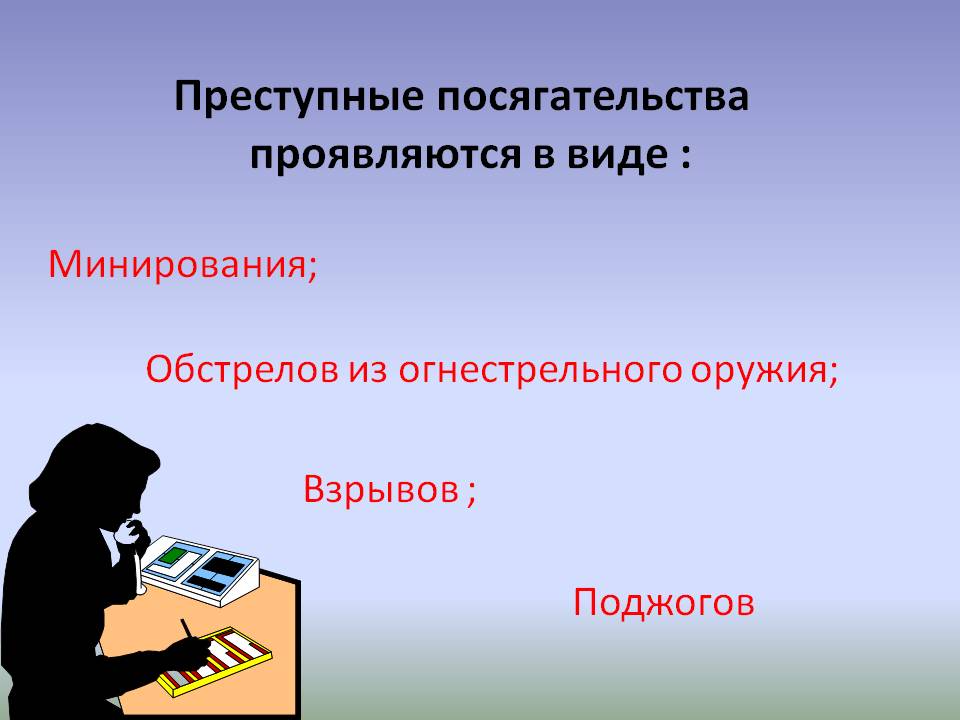 Преступные посягательства проявляются в виде :

Минирования;

Обстрелов из огнестрельного оружия;

Взрывов ;

Поджогов